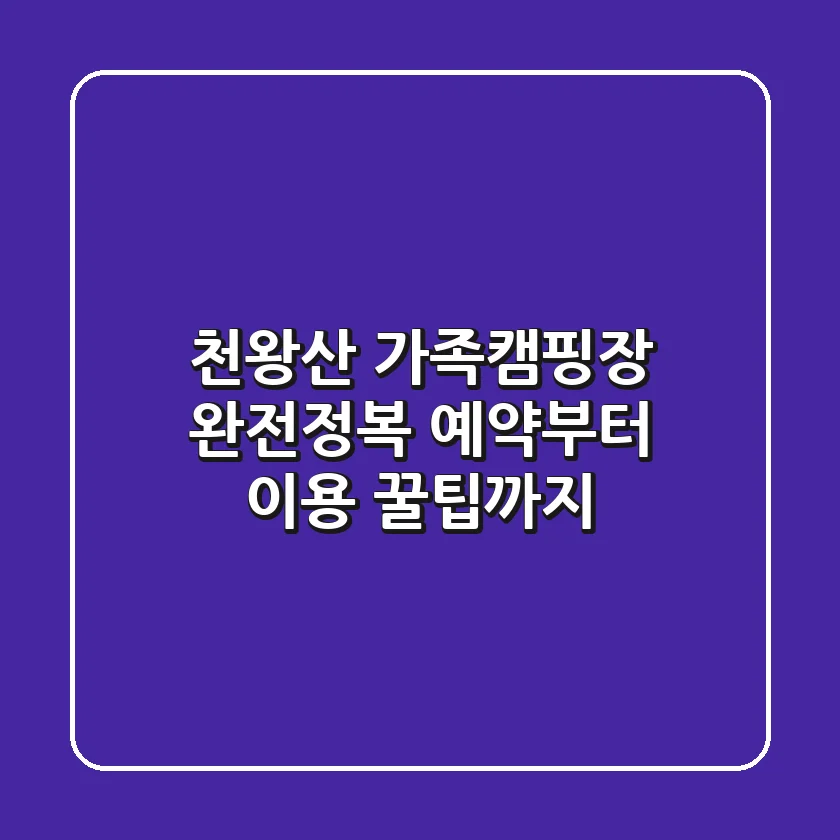 천왕산 가족캠핑장 완전정복 예약부터 이용 꿀팁까지